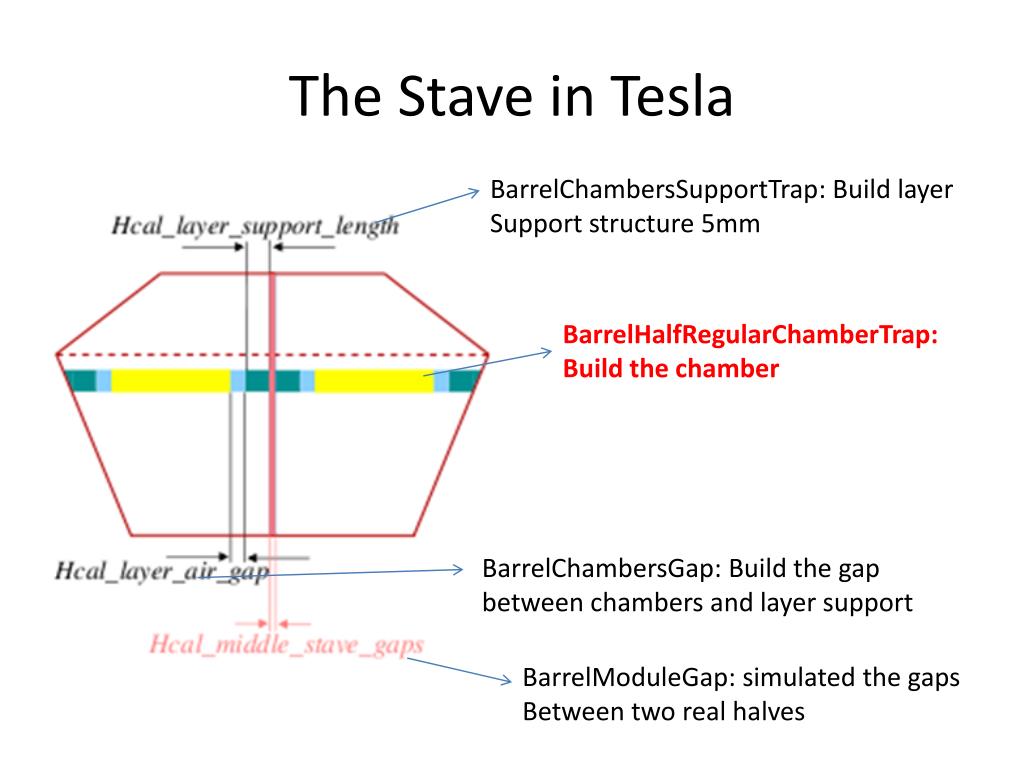 The Stave in Tesla

Hcal_layer_support_length

BarrelChambersSupportTrap: Build layer Support structure 5mm

BarrelHalfRegularChamberTrap: Build the chamber

Hcal_layer_air_gap

BarrelChambersGap: Build the gap between chambers and layer support

Hcal_middle_stave_gaps

BarrelModuleGap: simulated the gaps Between two real halves